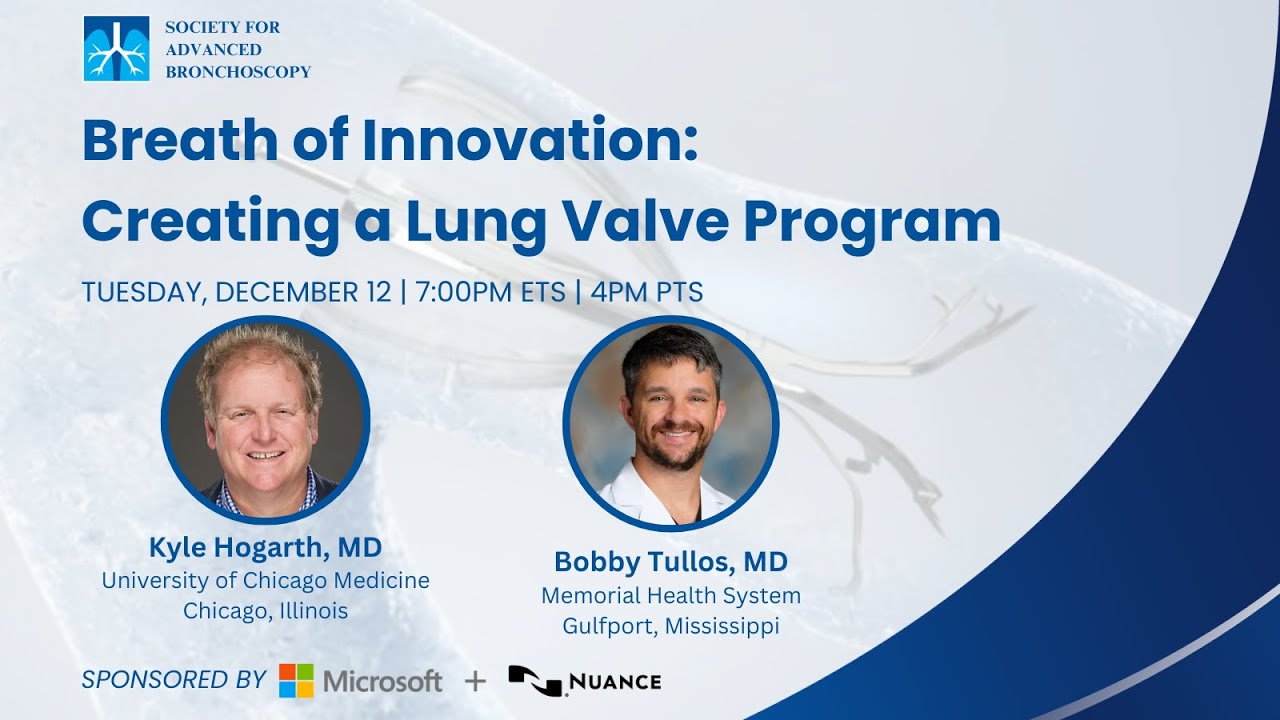 SOCIETY FOR ADVANCED BRONCHOSCOPY

Breath of Innovation: Creating a Lung Valve Program

TUESDAY, DECEMBER 12 | 7:00PM ETS | 4PM PTS

Kyle Hogarth, MD
University of Chicago Medicine
Chicago, Illinois

Bobby Tullos, MD
Memorial Health System
Gulfport, Mississippi

SPONSORED BY Microsoft + NUANCE